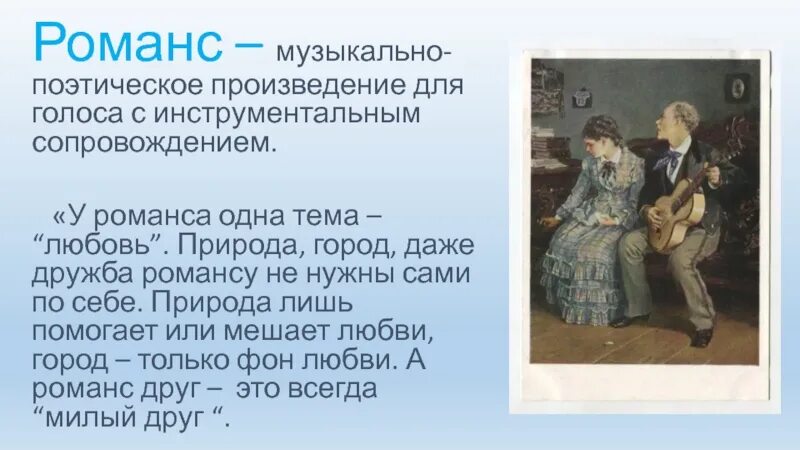 Романс – музыкально-поэтическое произведение для голоса с инструментальным сопровождением.

«У романса одна тема – “любовь”. Природа, город, даже дружба романсу не нужны сами по себе. Природа лишь помогает или мешает любви, город – только фон любви. А романс друг – это всегда “милый друг “.